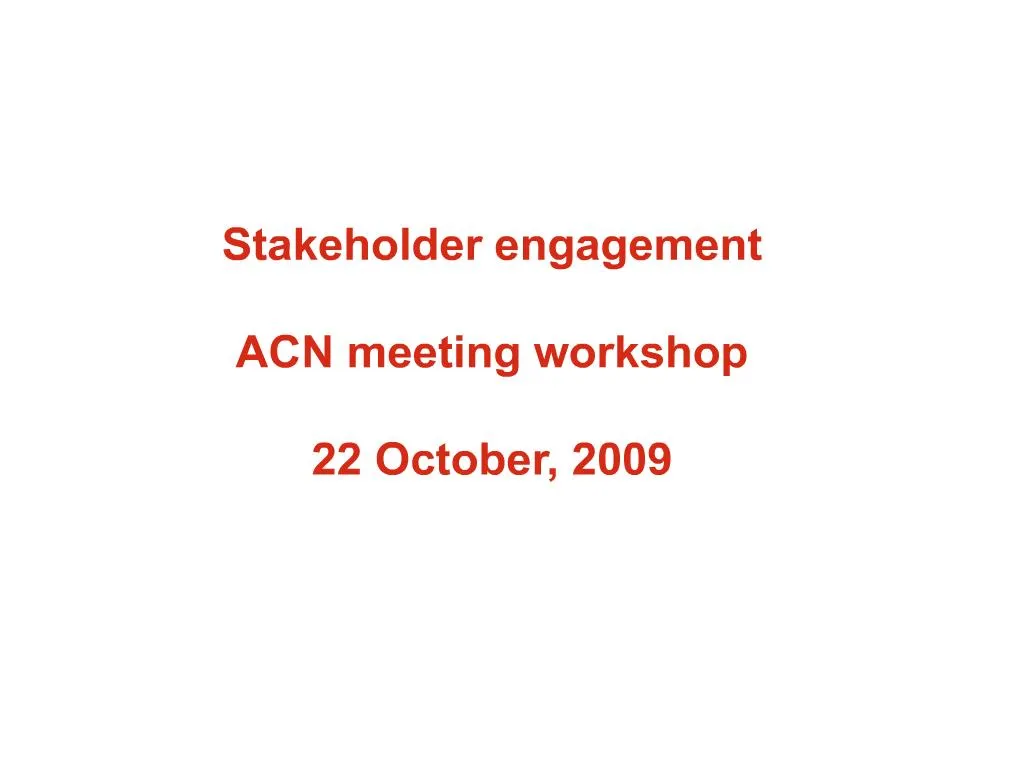 Stakeholder engagement

ACN meeting workshop

22 October, 2009